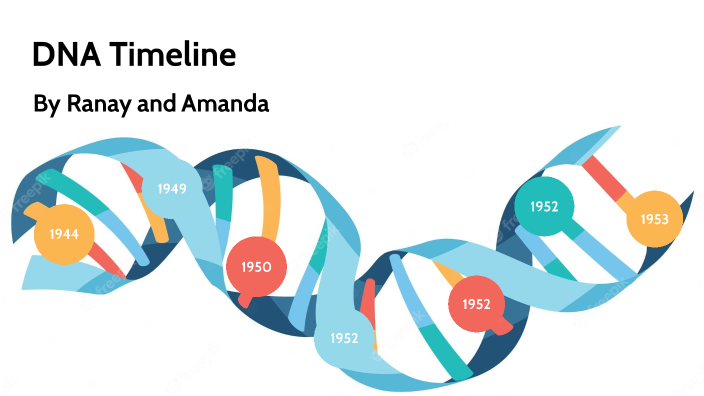 DNA Timeline

By Ranay and Amanda

1944

1949

1950

1952

1952

1952

1953

freepik